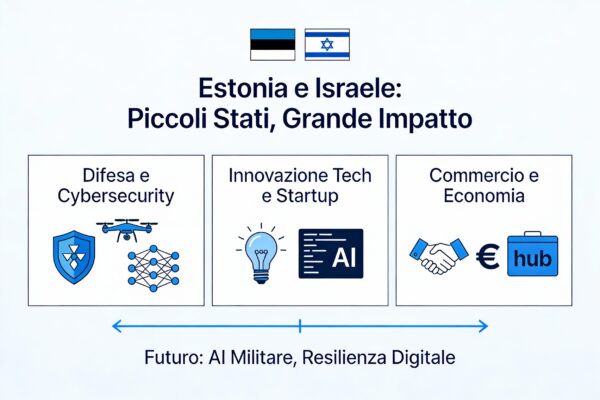 Estonia e Israele:
Piccoli Stati, Grande Impatto

Difesa e Cybersecurity

Innovazione Tech e Startup

AI

Commercio e Economia

€ hub

Futuro: AI Militare, Resilienza Digitale